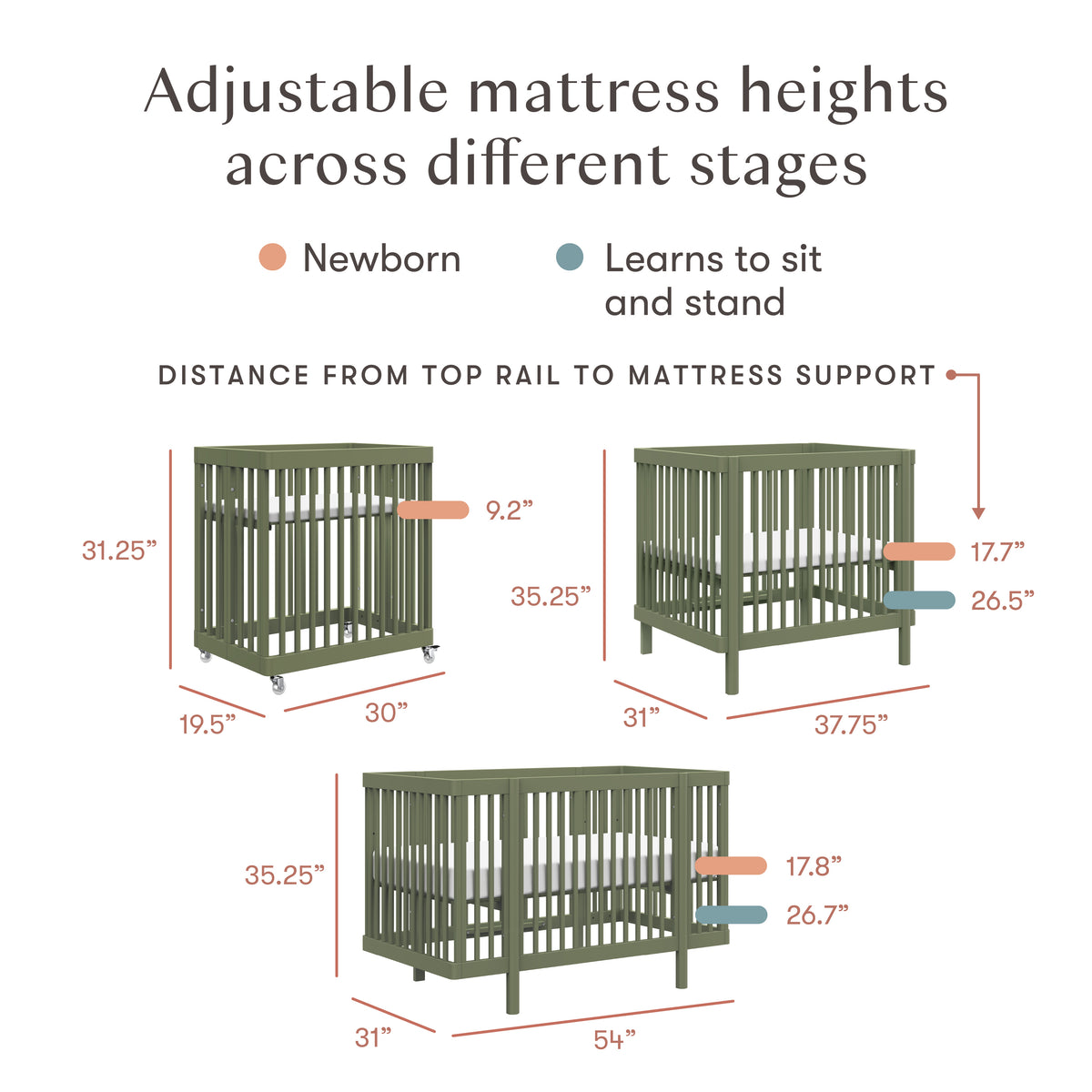 Adjustable mattress heights across different stages

Newborn

Learns to sit and stand

DISTANCE FROM TOP RAIL TO MATTRESS SUPPORT

31.25”

9.2”

19.5”

30”

35.25”

17.7”

26.5”

31”

37.75”

35.25”

17.8”

26.7”

31”

54”